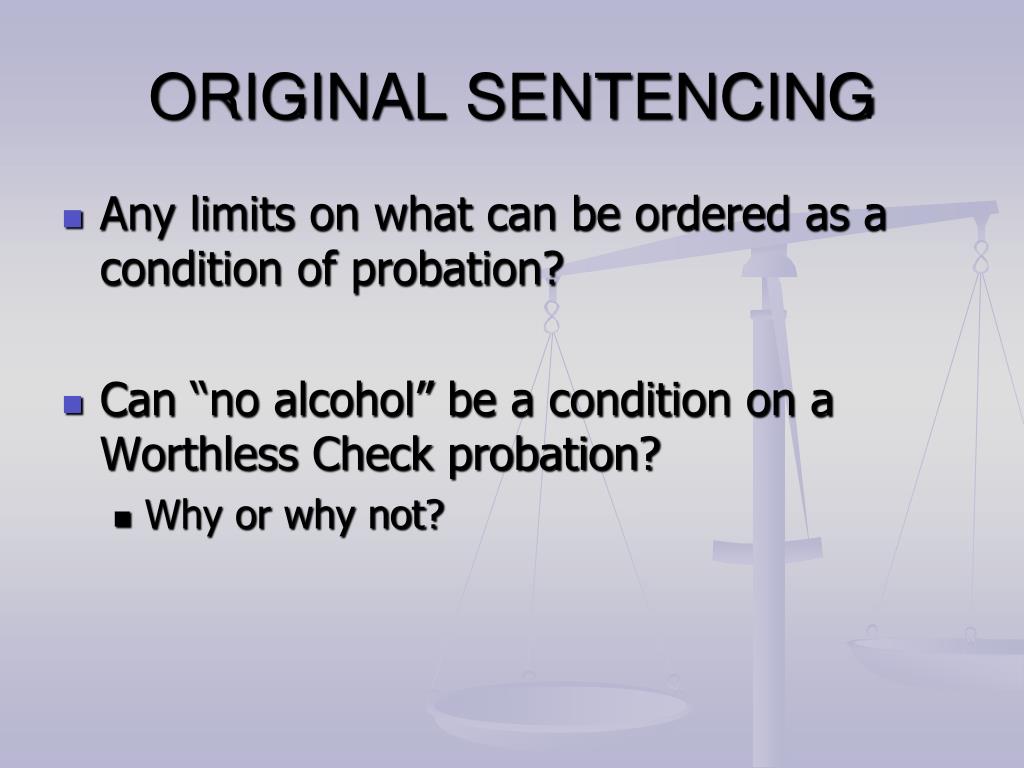 ORIGINAL SENTENCING

Any limits on what can be ordered as a condition of probation?

Can “no alcohol” be a condition on a Worthless Check probation?

Why or why not?